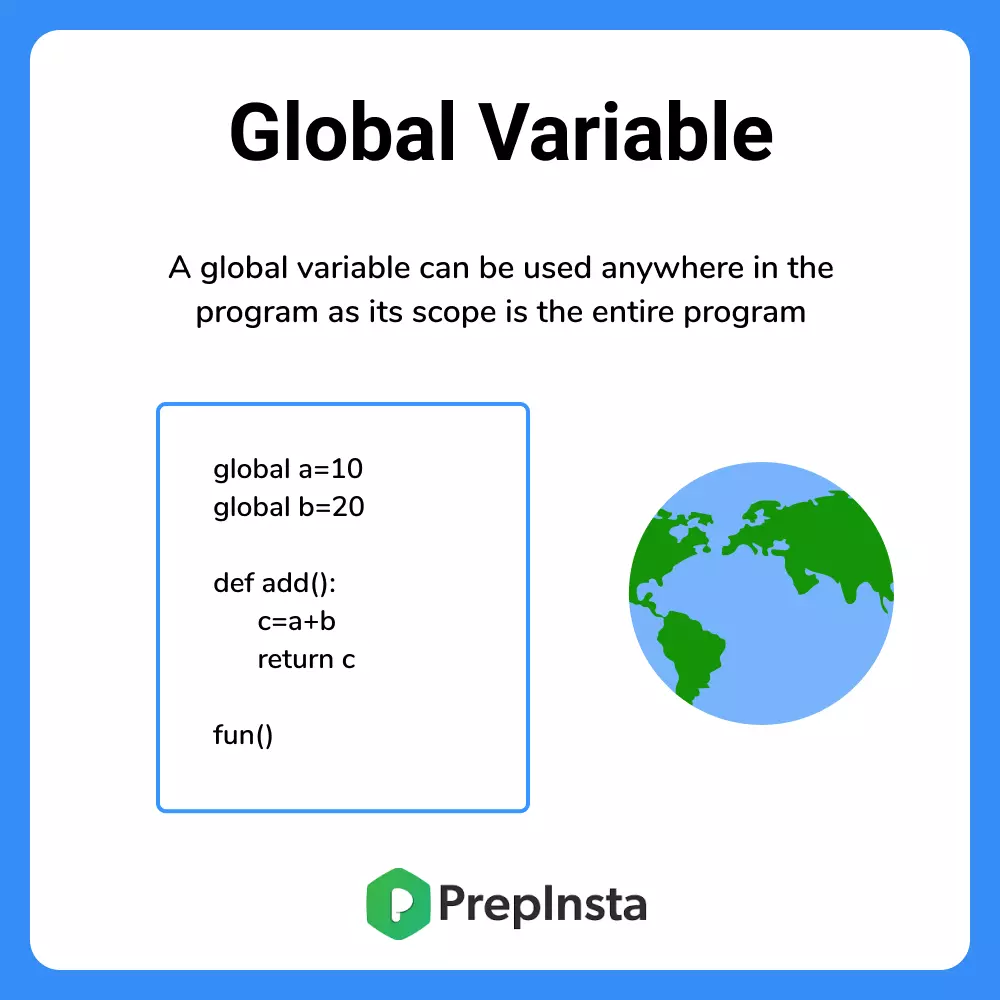 Global Variable

A global variable can be used anywhere in the program as its scope is the entire program

global a=10
global b=20

def add():
    c=a+b
    return c

fun()

PrepInsta